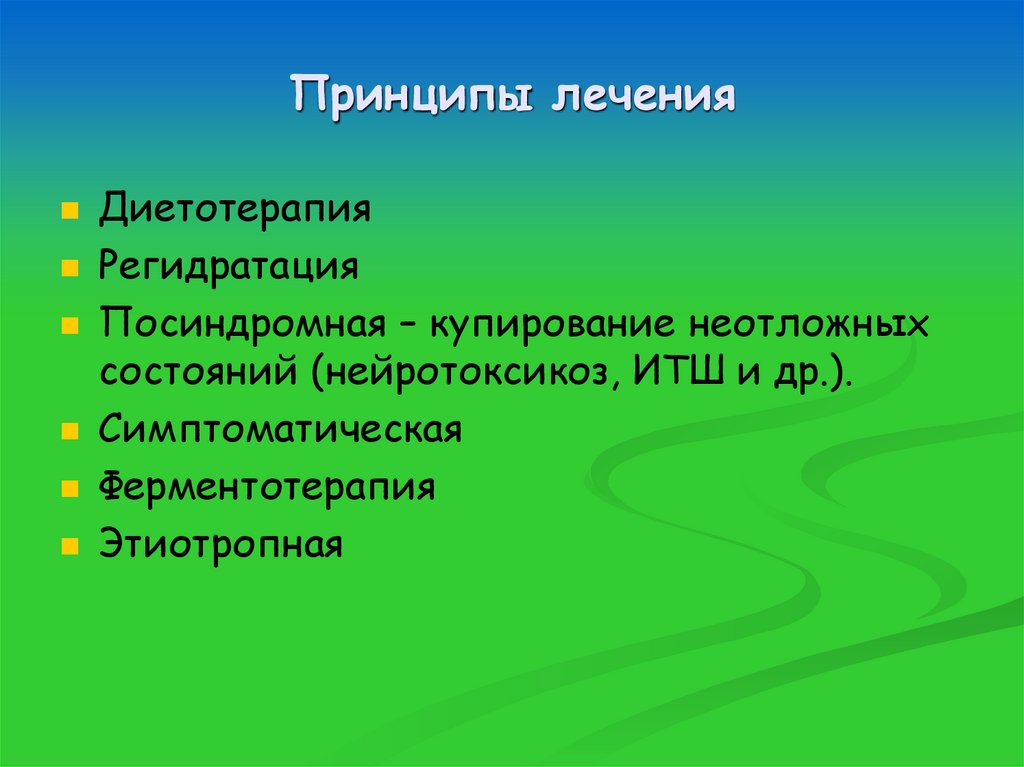 Принципы лечения

- Диетотерапия
- Регидратация
- Посиндромная – купирование неотложных состояний (нейротоксикоз, ИТШ и др.).
- Симптоматическая
- Ферментотерапия
- Этиотропная